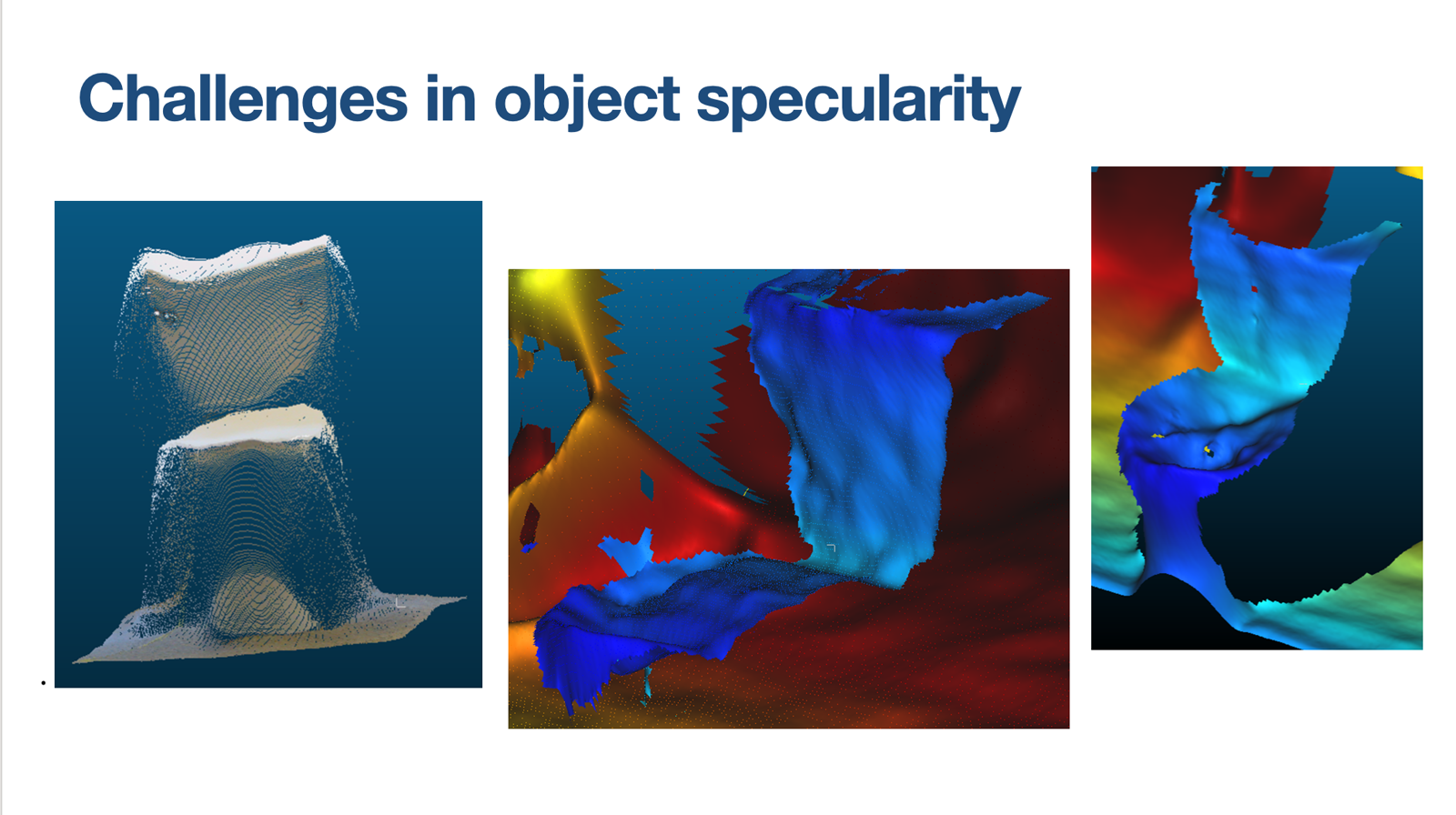 Challenges in object specularity